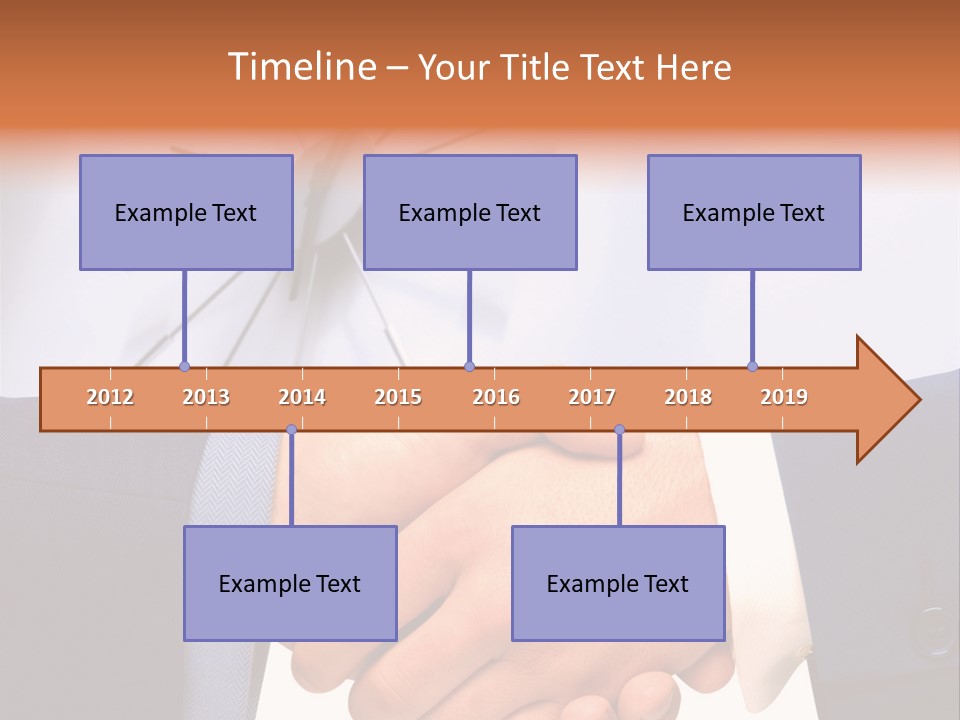 Timeline – Your Title Text Here

Example Text

Example Text

Example Text

2012 2013 2014 2015 2016 2017 2018 2019

Example Text

Example Text